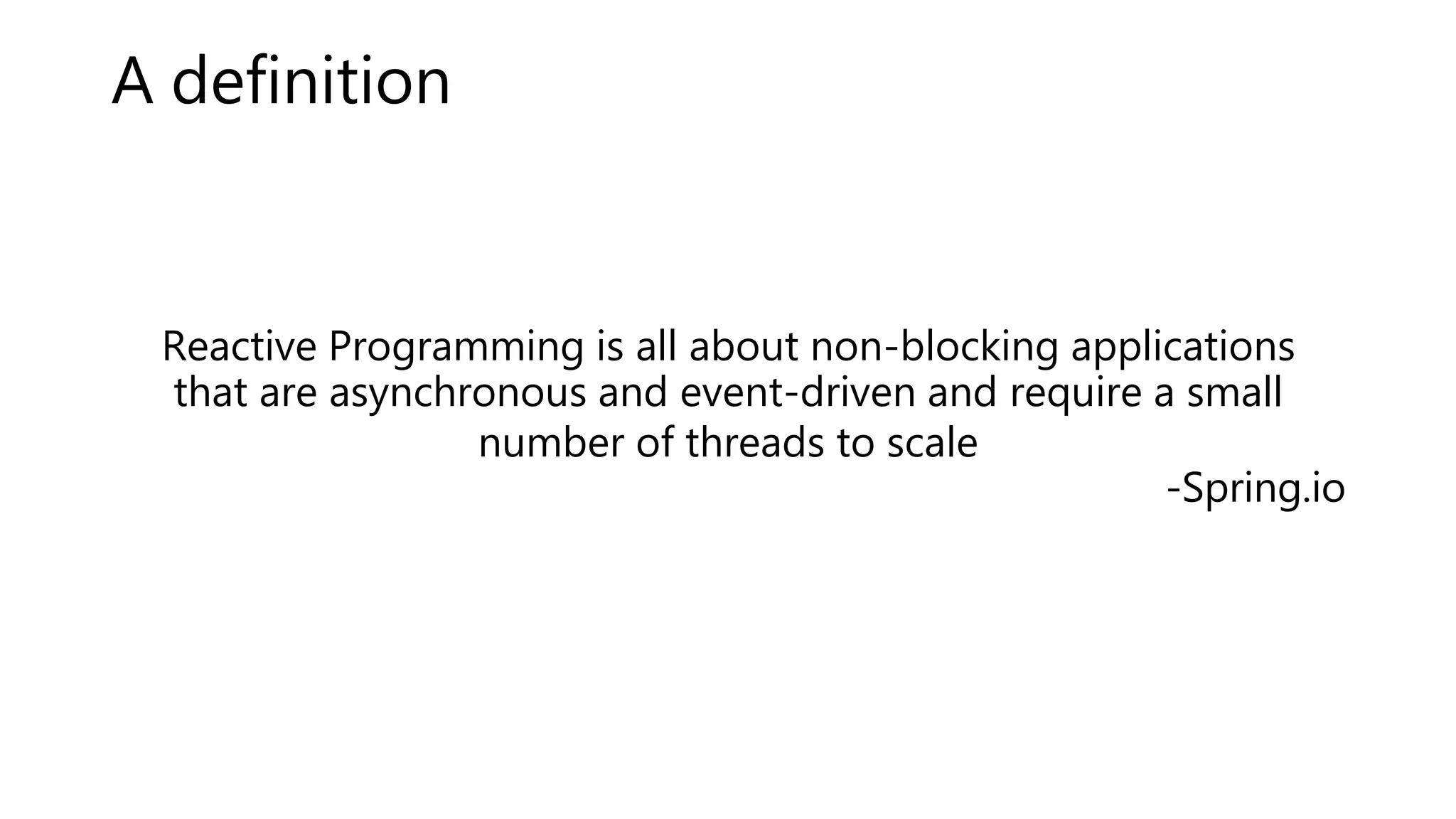 A definition

Reactive Programming is all about non-blocking applications that are asynchronous and event-driven and require a small number of threads to scale

-Spring.io